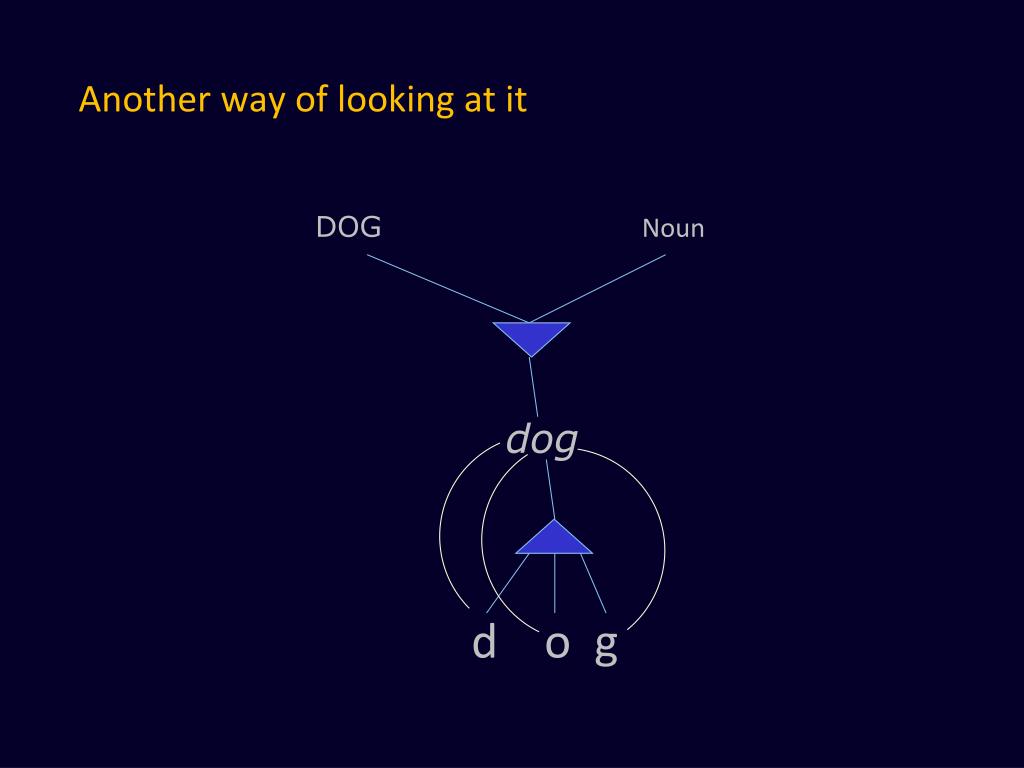 Another way of looking at it

DOG

Noun

dog

d o g